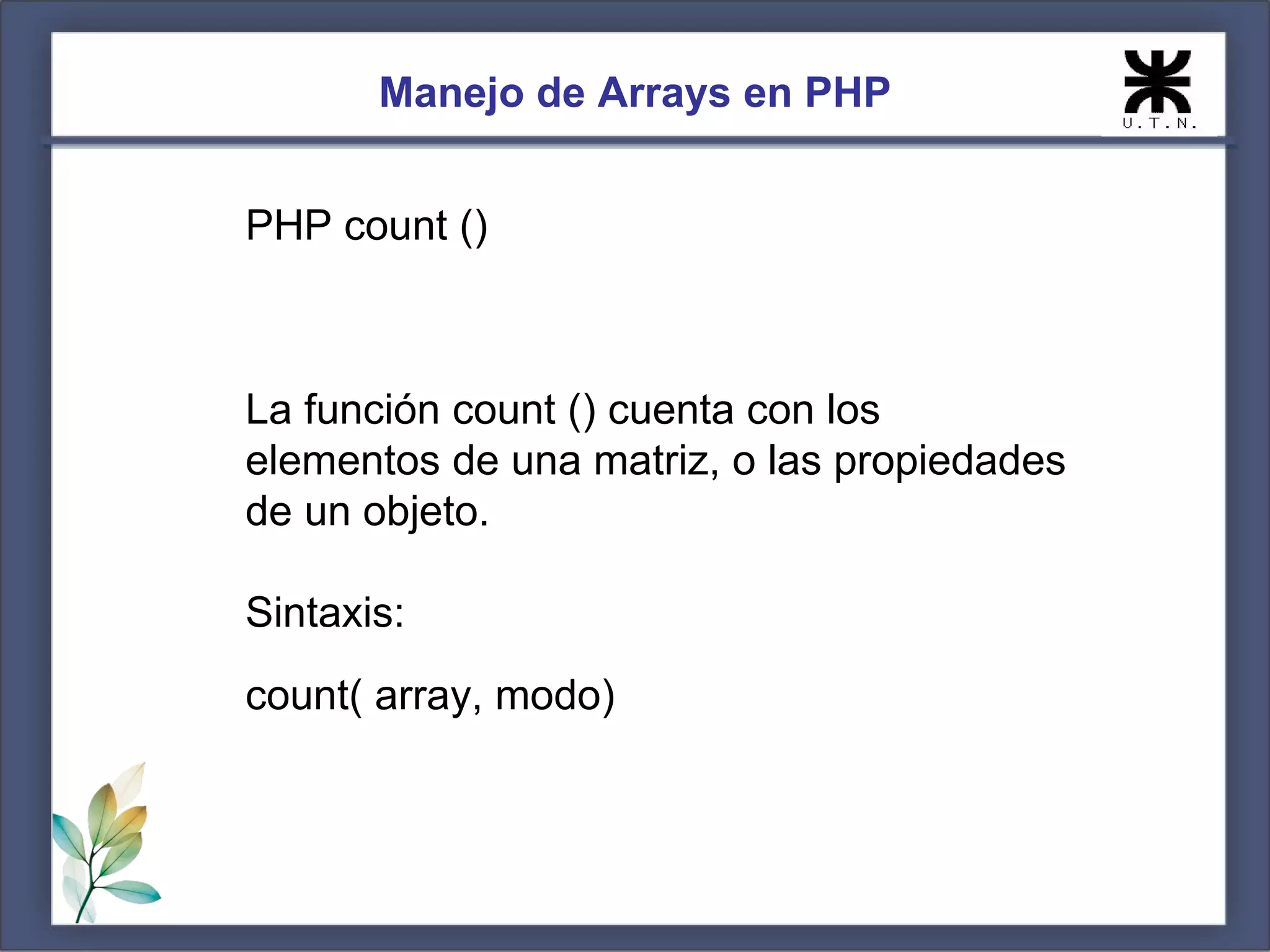 Manejo de Arrays en PHP

U.T.N.

PHP count ()

La función count () cuenta con los elementos de una matriz, o las propiedades de un objeto.

Sintaxis:

count( array, modo)